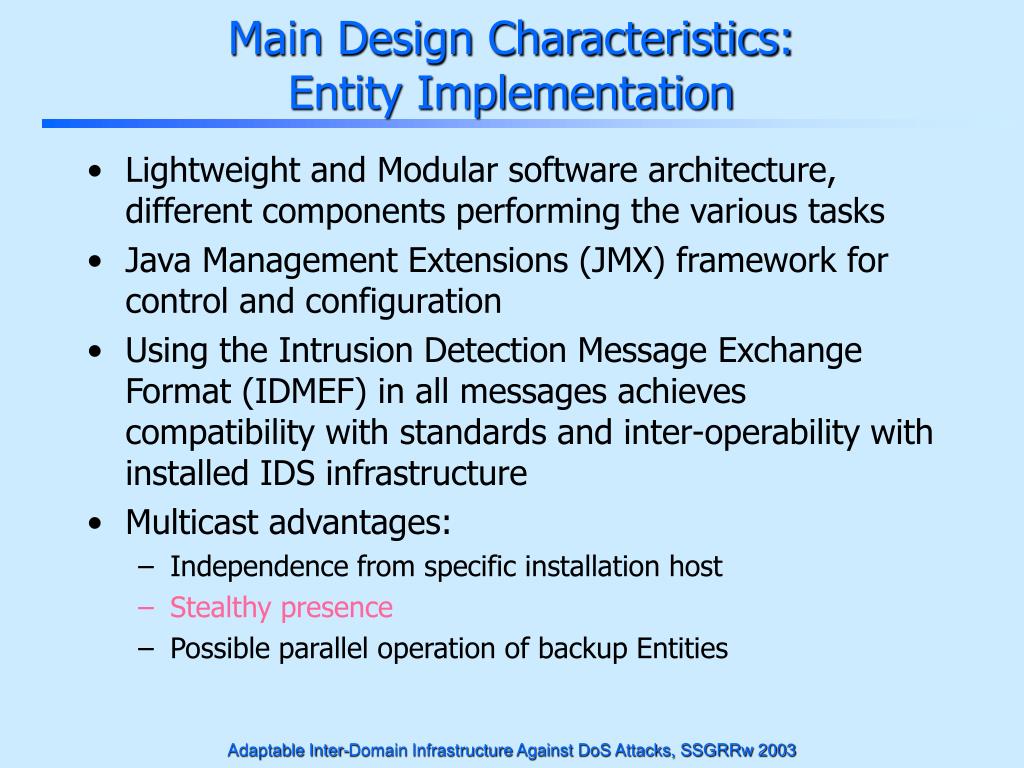 Main Design Characteristics:
Entity Implementation

• Lightweight and Modular software architecture, different components performing the various tasks
• Java Management Extensions (JMX) framework for control and configuration
• Using the Intrusion Detection Message Exchange Format (IDMEF) in all messages achieves compatibility with standards and inter-operability with installed IDS infrastructure
• Multicast advantages:
– Independence from specific installation host
– Stealthy presence
– Possible parallel operation of backup Entities

Adaptable Inter-Domain Infrastructure Against DoS Attacks, SSGRRw 2003